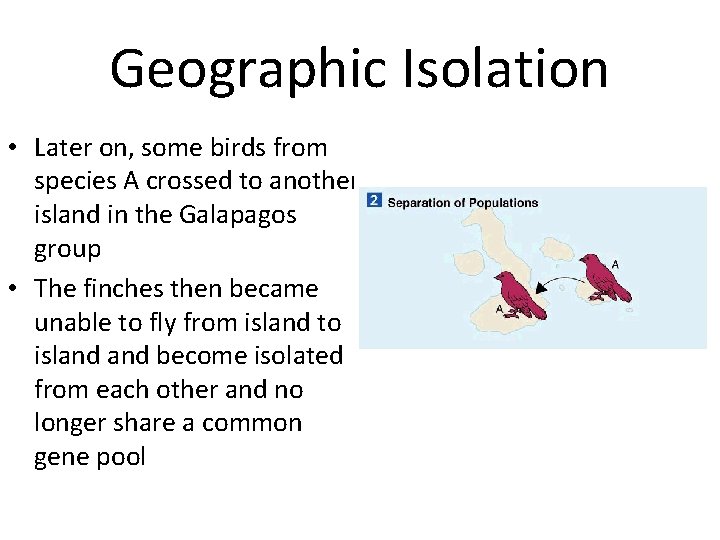 Geographic Isolation

• Later on, some birds from species A crossed to another island in the Galapagos group
• The finches then became unable to fly from island to island and become isolated from each other and no longer share a common gene pool

2 Separation of Populations

A

A